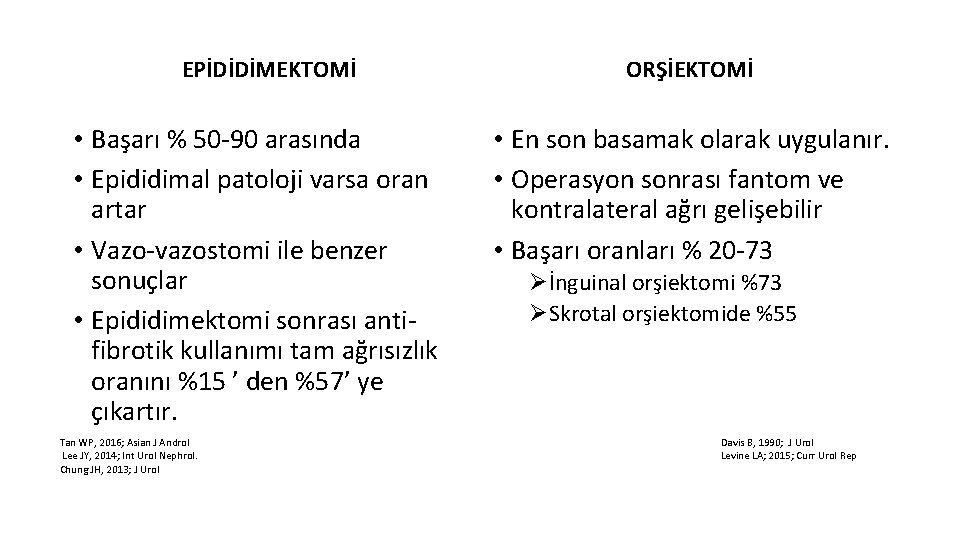 EPİDİDİMEKTOMİ

• Başarı % 50-90 arasında
• Epididimal patoloji varsa oran artar
• Vazo-vazostomi ile benzer sonuçlar
• Epididimektomi sonrası anti-fibrotik kullanımı tam ağrısızlık oranını %15 ’ den %57’ ye çıkartır.

Tan WP, 2016; Asian J Androl
Lee JY, 2014; Int Urol Nephrol.
Chung JH, 2013; J Urol

ORŞİEKTOMİ

• En son basamak olarak uygulanır.
• Operasyon sonrası fantom ve kontralateral ağrı gelişebilir
• Başarı oranları % 20-73
➢İnguinal orşiektomi %73
➢Skrotal orşiektomide %55

Davis B, 1990; J Urol
Levine LA; 2015; Curr Urol Rep